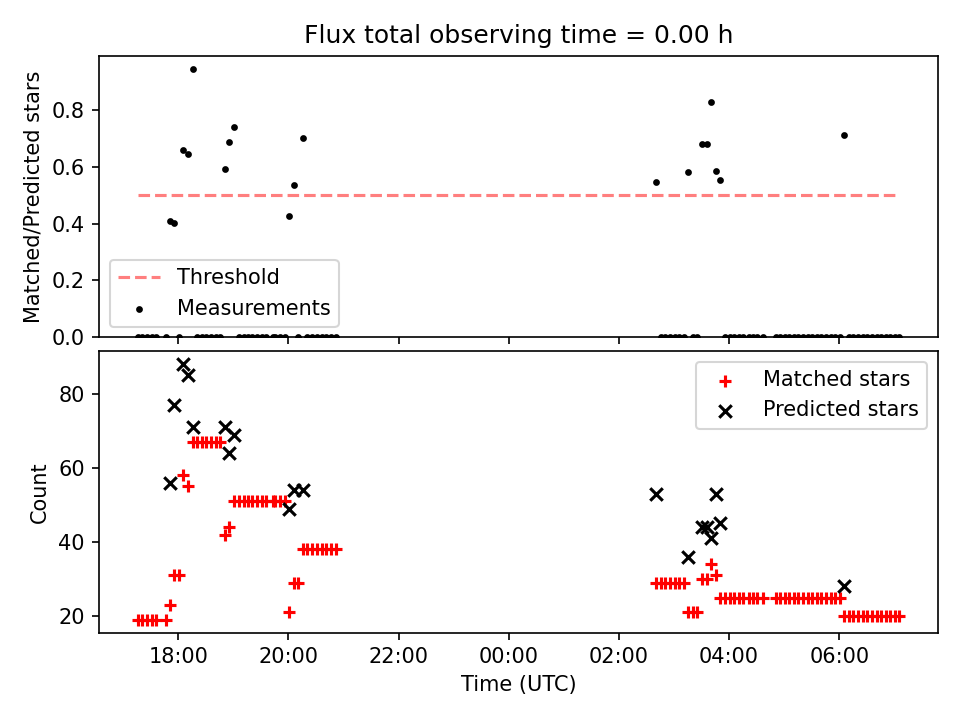 Flux total observing time = 0.00 h

Matched/Predicted stars

0.8
0.6
0.4
0.2
0.0

Threshold
Measurements

Count

80
60
40
20

Matched stars
Predicted stars

18:00
20:00
22:00
00:00
02:00
04:00
06:00

Time (UTC)